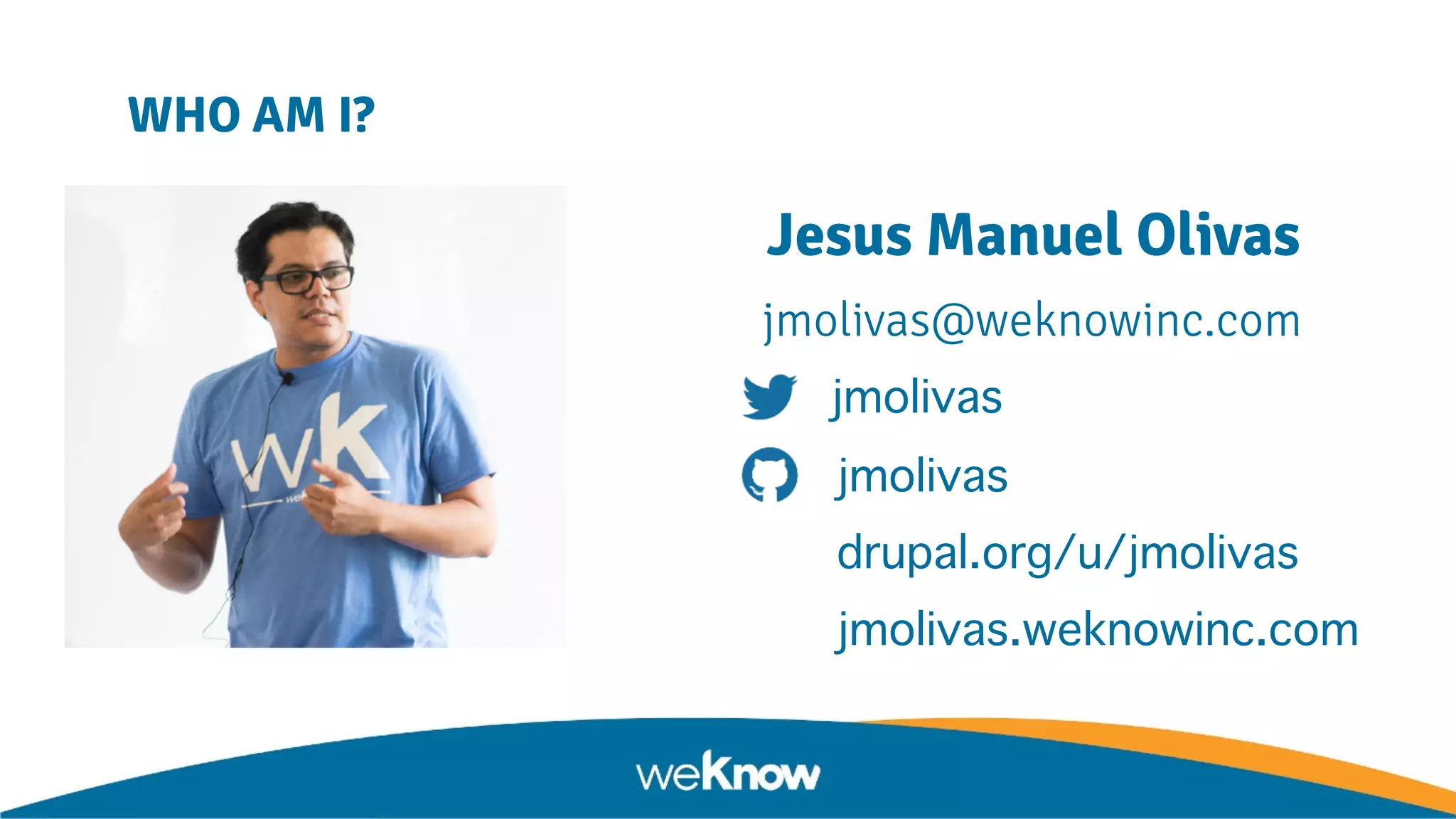 WHO AM I?

wK

Jesus Manuel Olivas

jmolivas@weknowinc.com

jmolivas

jmolivas

drupal.org/u/jmolivas

jmolivas.weknowinc.com

weKnow